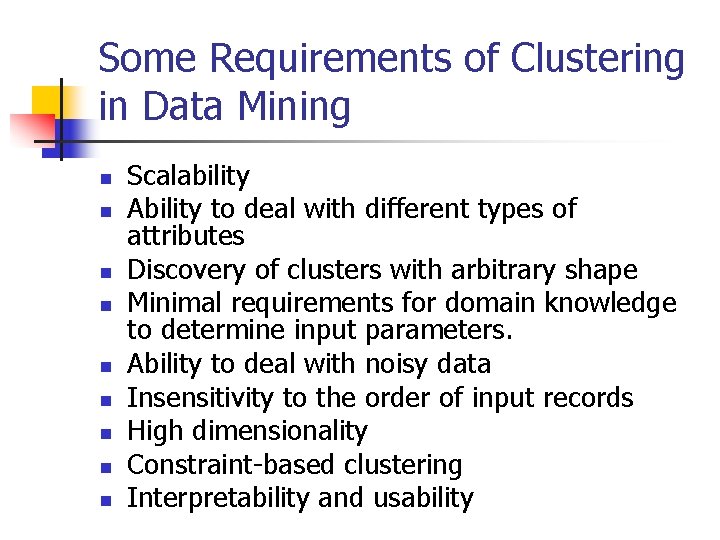 Some Requirements of Clustering in Data Mining

- Scalability
- Ability to deal with different types of attributes
- Discovery of clusters with arbitrary shape
- Minimal requirements for domain knowledge to determine input parameters.
- Ability to deal with noisy data
- Insensitivity to the order of input records
- High dimensionality
- Constraint-based clustering
- Interpretability and usability